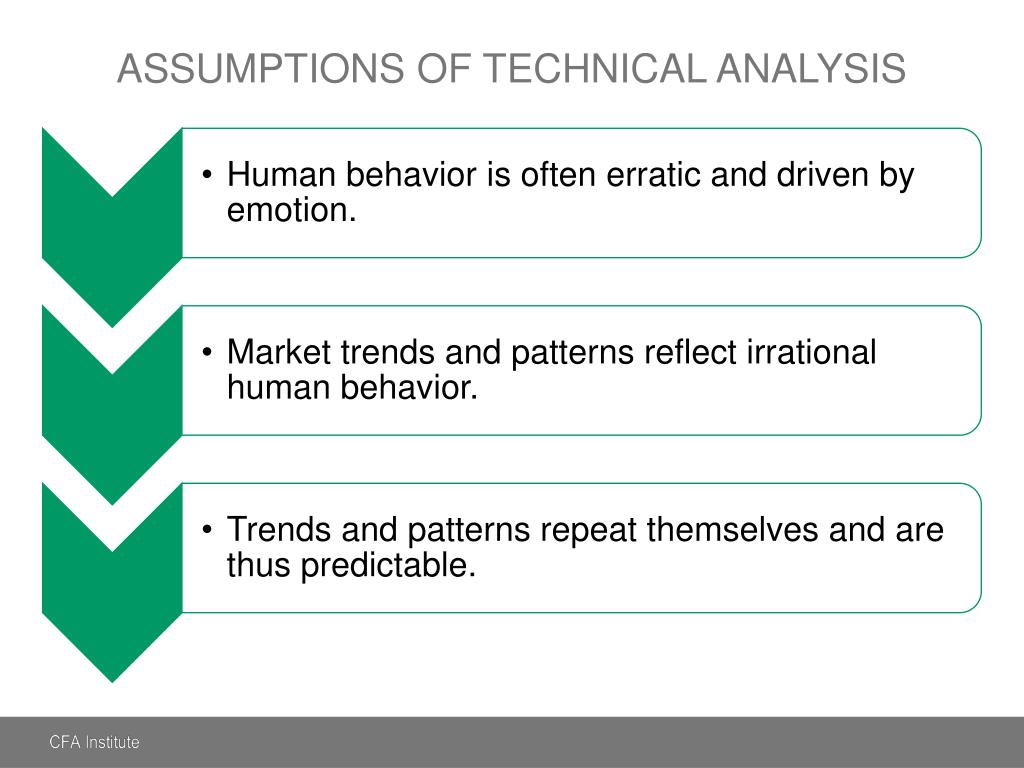 ASSUMPTIONS OF TECHNICAL ANALYSIS

• Human behavior is often erratic and driven by emotion.

• Market trends and patterns reflect irrational human behavior.

• Trends and patterns repeat themselves and are thus predictable.

CFA Institute